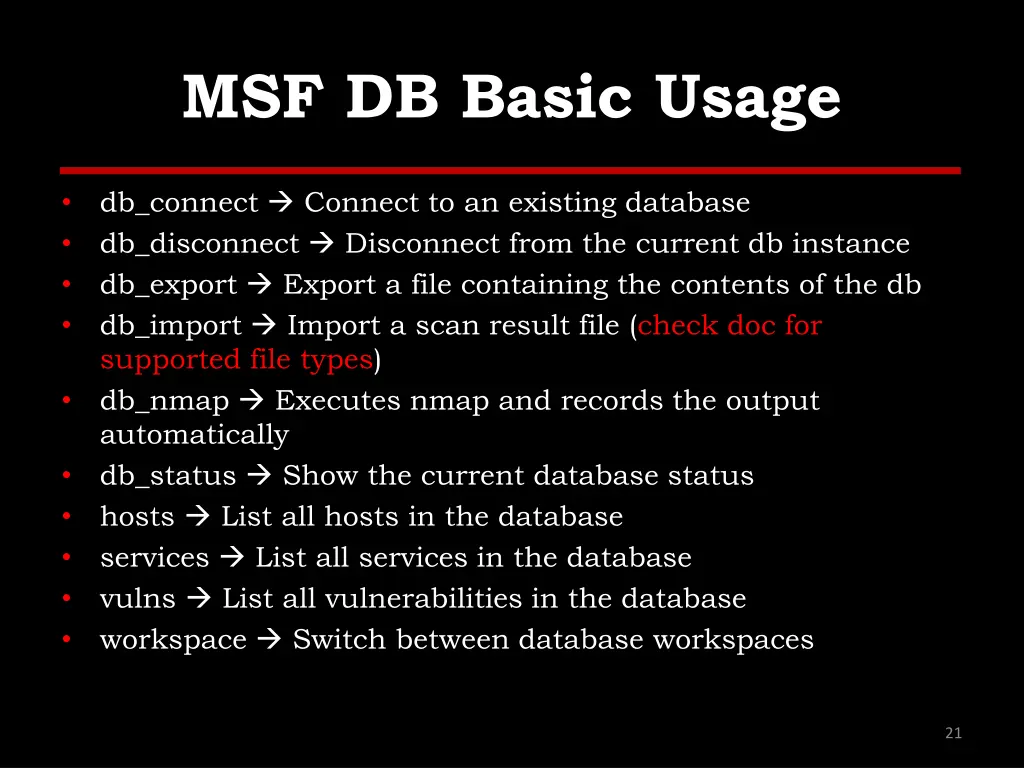 MSF DB Basic Usage

• db_connect → Connect to an existing database
• db_disconnect → Disconnect from the current db instance
• db_export → Export a file containing the contents of the db
• db_import → Import a scan result file (check doc for supported file types)
• db_nmap → Executes nmap and records the output automatically
• db_status → Show the current database status
• hosts → List all hosts in the database
• services → List all services in the database
• vulns → List all vulnerabilities in the database
• workspace → Switch between database workspaces

21